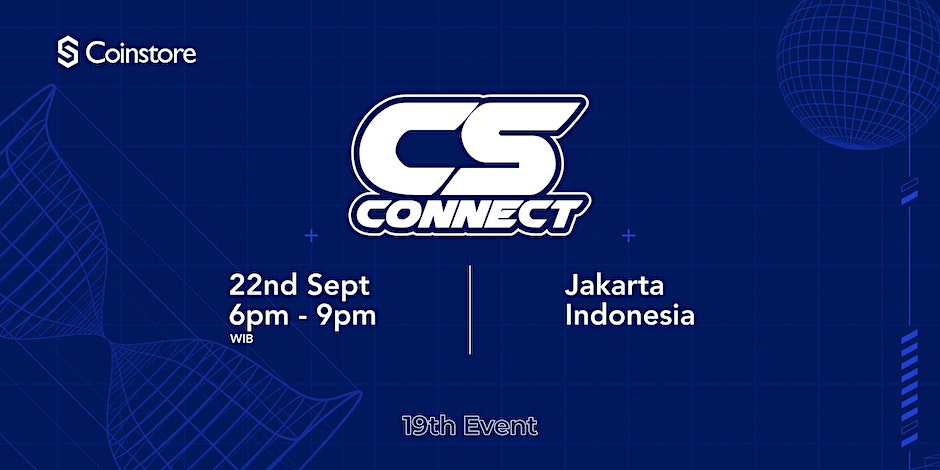 Coinstore

CS
CONNECT

22nd Sept
6pm - 9pm
WIB

Jakarta
Indonesia

19th Event